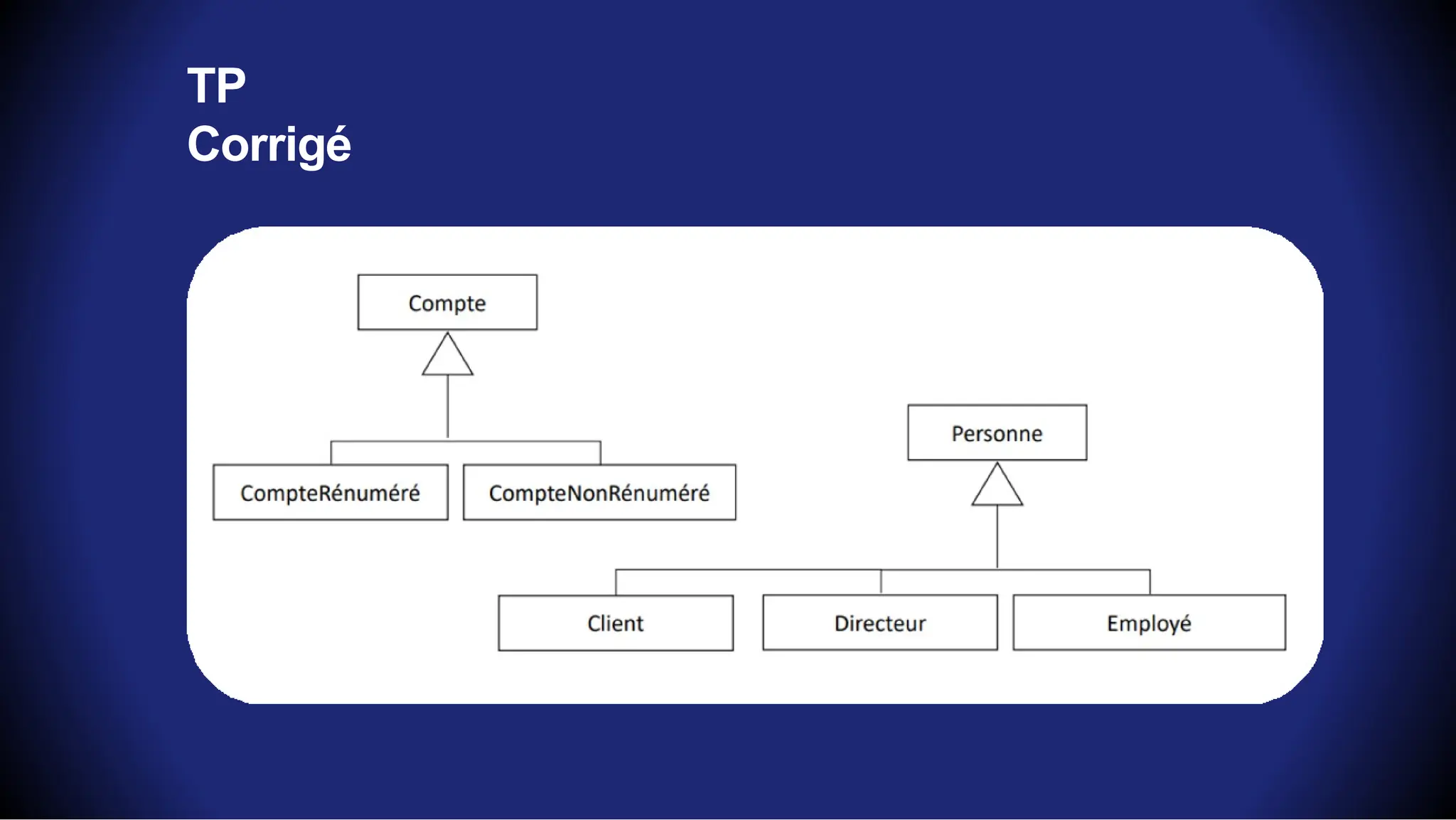 TP
Corrigé

Compte

CompteRénuméré

CompteNonRénuméré

Personne

Client

Directeur

Employé